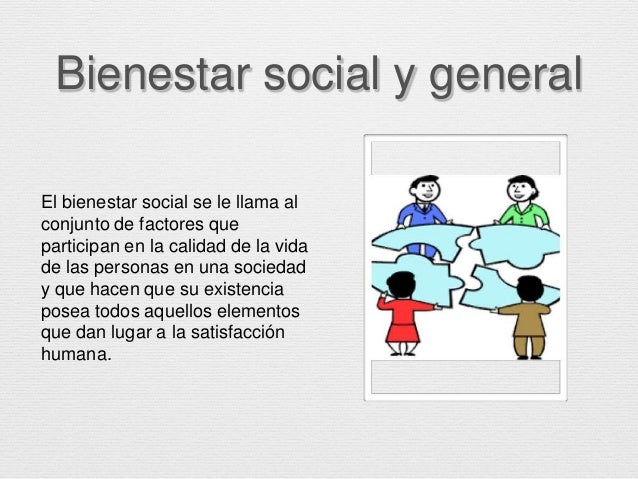 Bienestar social y general

El bienestar social se le llama al conjunto de factores que participan en la calidad de la vida de las personas en una sociedad y que hacen que su existencia posea todos aquellos elementos que dan lugar a la satisfacción humana.